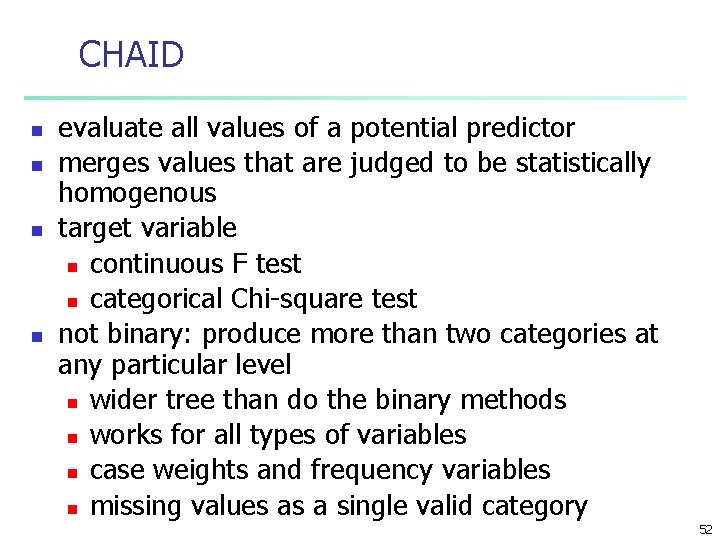 CHAID

- evaluate all values of a potential predictor
- merges values that are judged to be statistically homogenous
- target variable
  - continuous F test
  - categorical Chi-square test
- not binary: produce more than two categories at any particular level
  - wider tree than do the binary methods
  - works for all types of variables
  - case weights and frequency variables
  - missing values as a single valid category

52